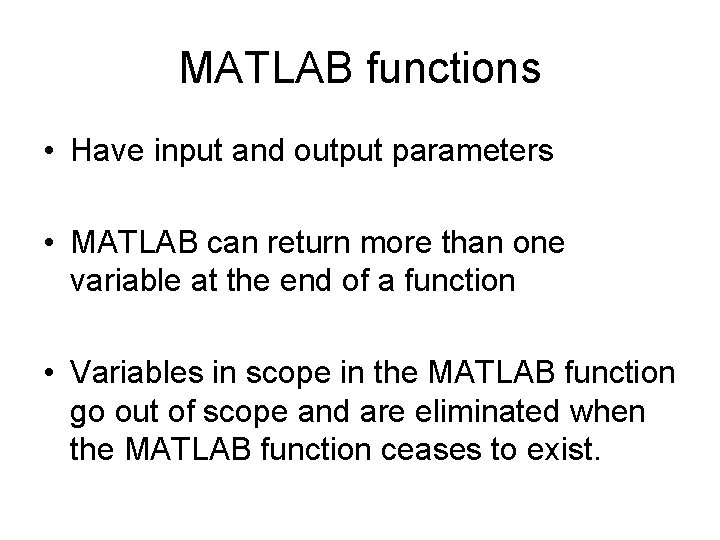 MATLAB functions

• Have input and output parameters

• MATLAB can return more than one variable at the end of a function

• Variables in scope in the MATLAB function go out of scope and are eliminated when the MATLAB function ceases to exist.